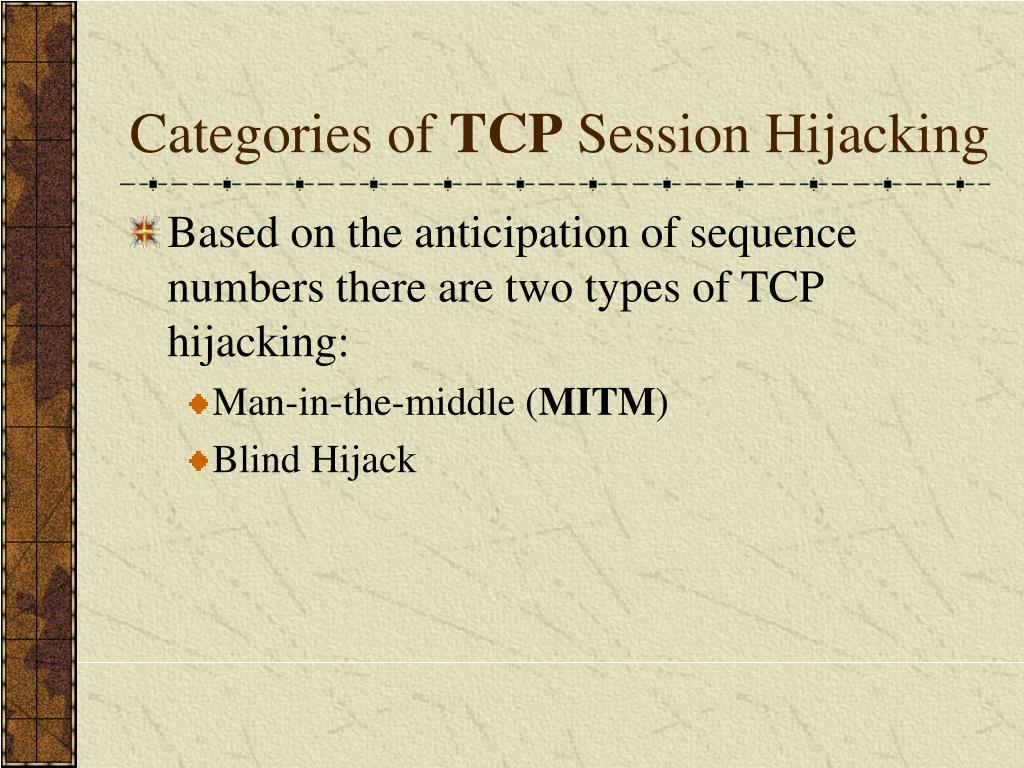 Categories of TCP Session Hijacking

Based on the anticipation of sequence numbers there are two types of TCP hijacking:

Man-in-the-middle (MITM)

Blind Hijack